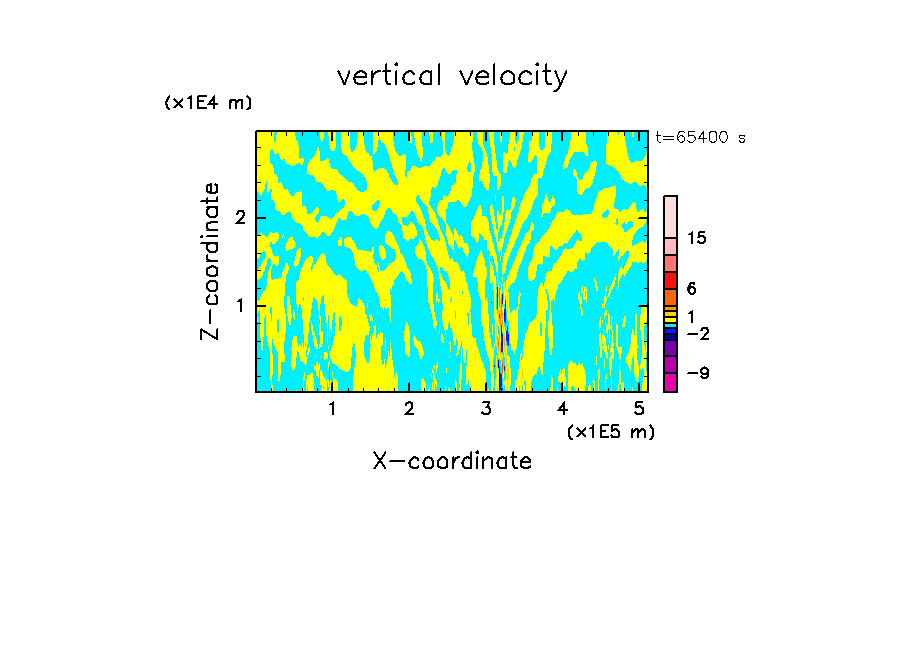 vertical velocity

(x1E4 m)

t=65400 s

Z-coordinate

2

1

15

6

1

−2

−9

1 2 3 4 5

(x1E5 m)

X-coordinate